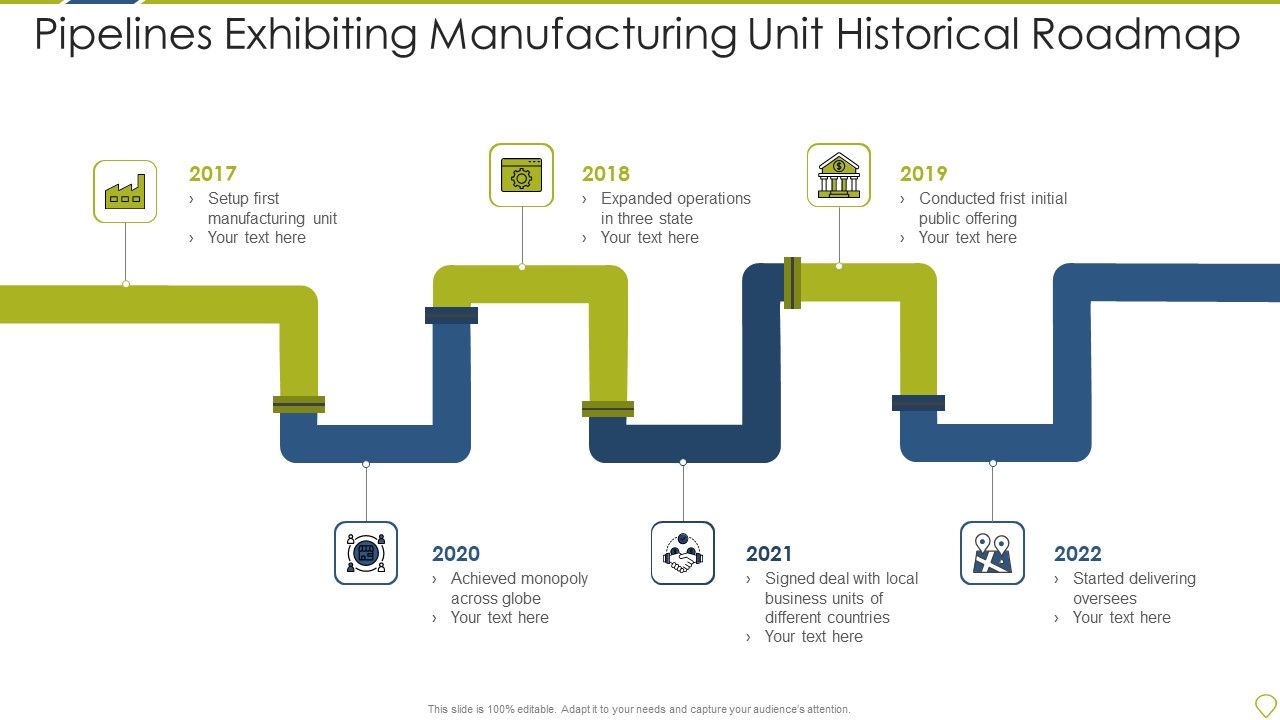 Pipelines Exhibiting Manufacturing Unit Historical Roadmap

2017
› Setup first manufacturing unit
› Your text here

2018
› Expanded operations in three state
› Your text here

2019
› Conducted frist initial public offering
› Your text here

2020
› Achieved monopoly across globe
› Your text here

2021
› Signed deal with local business units of different countries
› Your text here

2022
› Started delivering oversees
› Your text here

This slide is 100% editable. Adapt it to your needs and capture your audience's attention.